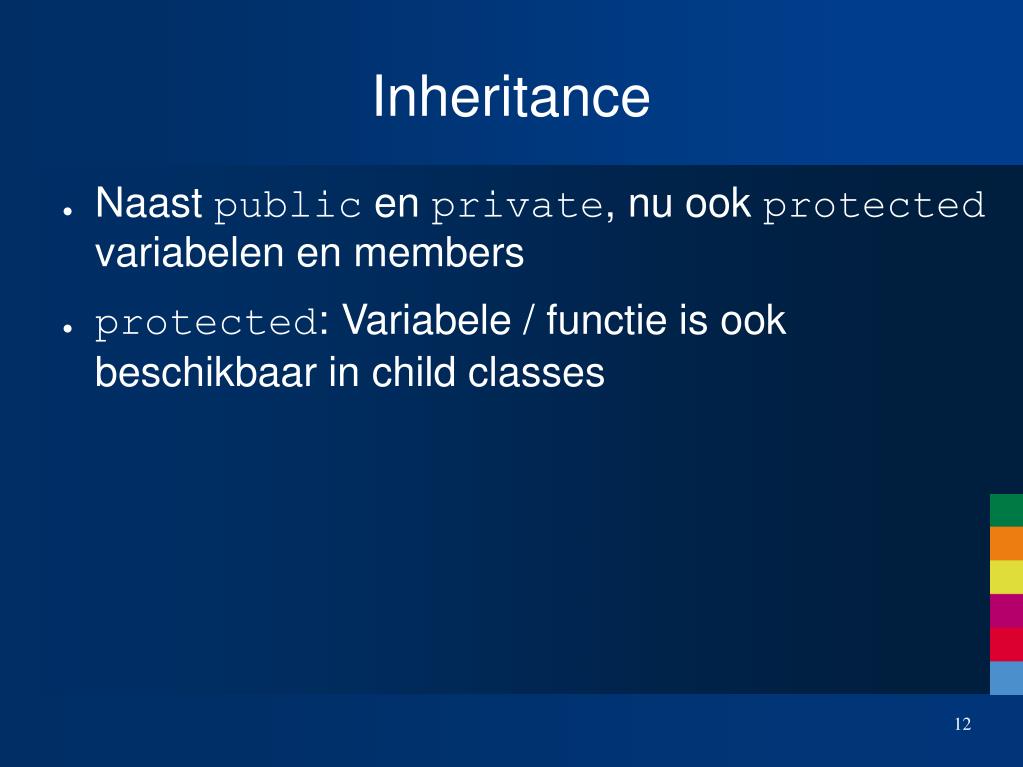 Inheritance

● Naast public en private, nu ook protected variabelen en members

● protected: Variabele / functie is ook beschikbaar in child classes

12